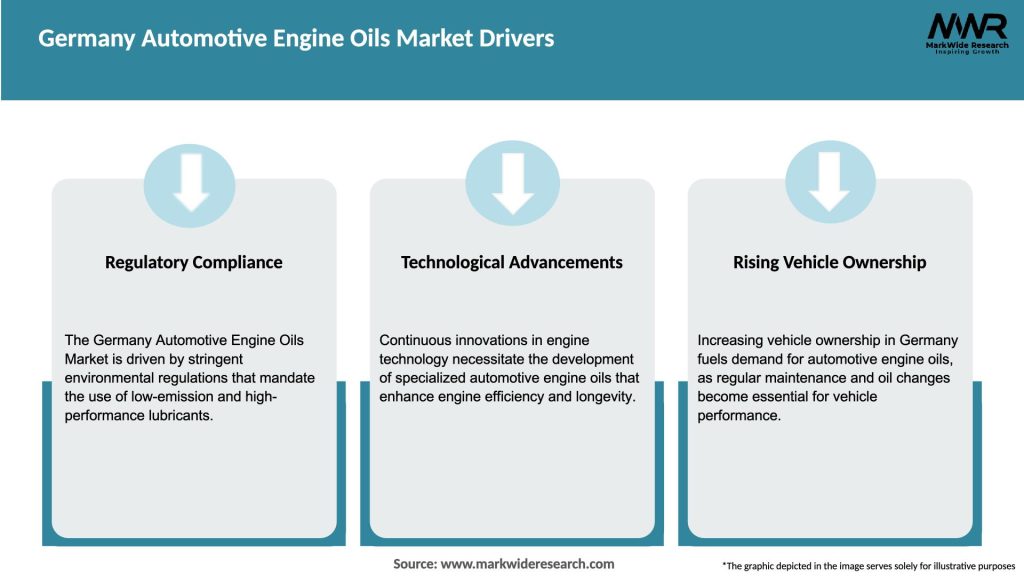 Germany Automotive Engine Oils Market Drivers

MWR
MarkWide Research
Inspiring Growth

Regulatory Compliance

The Germany Automotive Engine Oils Market is driven by stringent environmental regulations that mandate the use of low-emission and high-performance lubricants.

Technological Advancements

Continuous innovations in engine technology necessitate the development of specialized automotive engine oils that enhance engine efficiency and longevity.

Rising Vehicle Ownership

Increasing vehicle ownership in Germany fuels demand for automotive engine oils, as regular maintenance and oil changes become essential for vehicle performance.

Source: www.markwideresearch.com

*The graphic depicted in the image serves solely for illustrative purposes